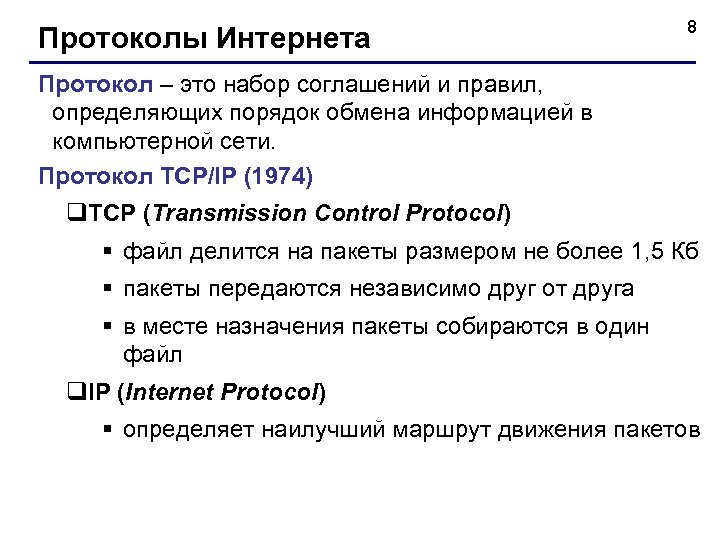 Протоколы Интернета

8

Протокол – это набор соглашений и правил, определяющих порядок обмена информацией в компьютерной сети.

Протокол TCP/IP (1974)

❑TCP (Transmission Control Protocol)

▪ файл делится на пакеты размером не более 1,5 Кб

▪ пакеты передаются независимо друг от друга

▪ в месте назначения пакеты собираются в один файл

❑IP (Internet Protocol)

▪ определяет наилучший маршрут движения пакетов